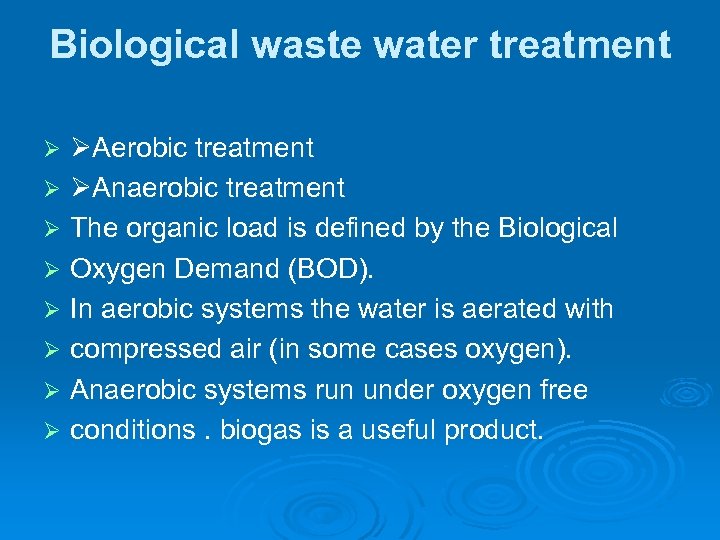 Biological waste water treatment

➢ ➢Aerobic treatment
➢ ➢Anaerobic treatment
➢ The organic load is defined by the Biological
➢ Oxygen Demand (BOD).
➢ In aerobic systems the water is aerated with
➢ compressed air (in some cases oxygen).
➢ Anaerobic systems run under oxygen free
➢ conditions . biogas is a useful product.